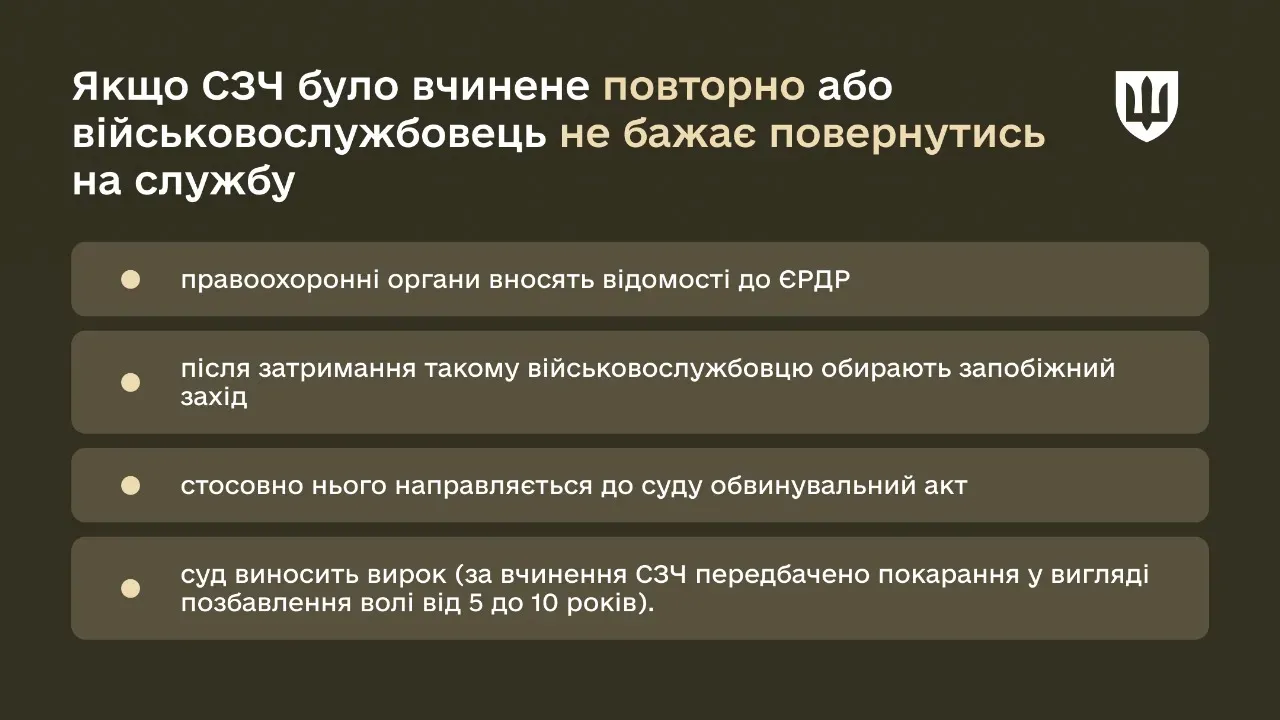 Якщо СЗЧ було вчинене повторно або військовослужбовець не бажає повернутись на службу

правоохоронні органи вносять відомості до ЄРДР

після затримання такому військовослужбовцю обирають запобіжний захід

стосовно нього направляється до суду обвинувальний акт

суд виносить вирок (за вчинення СЗЧ передбачено покарання у вигляді позбавлення волі від 5 до 10 років).